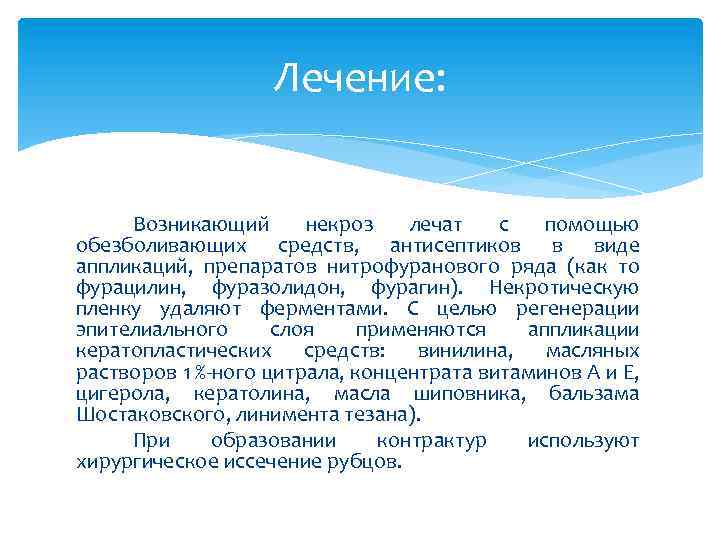 Лечение:

Возникающий некроз лечат с помощью обезболивающих средств, антисептиков в виде аппликаций, препаратов нитрофуранового ряда (как то фурацилин, фуразолидон, фурагин). Некротическую пленку удаляют ферментами. С целью регенерации эпителиального слоя применяются аппликации кератопластических средств: винилина, масляных растворов 1%-ного цитрала, концентрата витаминов А и Е, цигерола, кератолина, масла шиповника, бальзама Шостаковского, линимента тезана).

При образовании контрактур используют хирургическое иссечение рубцов.